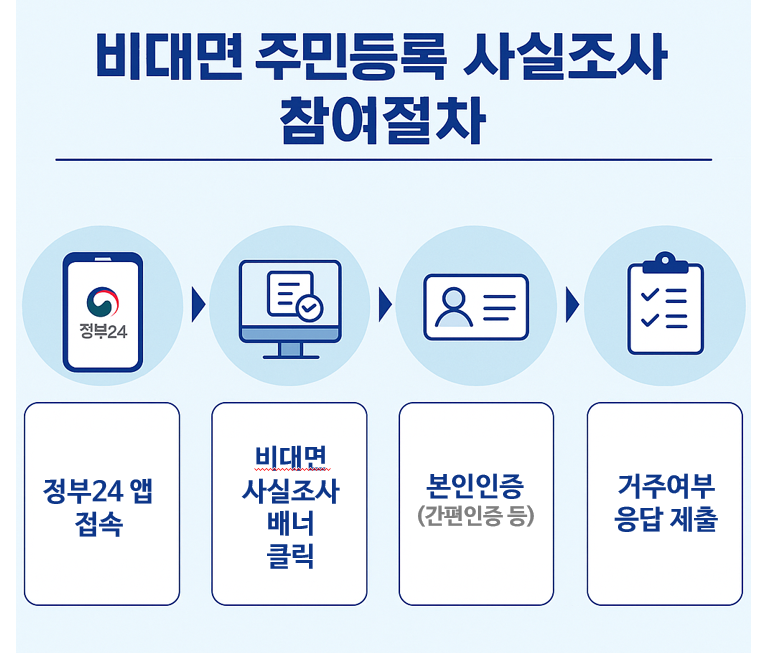 비대면 주민등록 사실조사 참여절차

정부24

정부24 앱 접속

비대면 사실조사 배너 클릭

본인인증 (간편인증 등)

거주여부 응답 제출